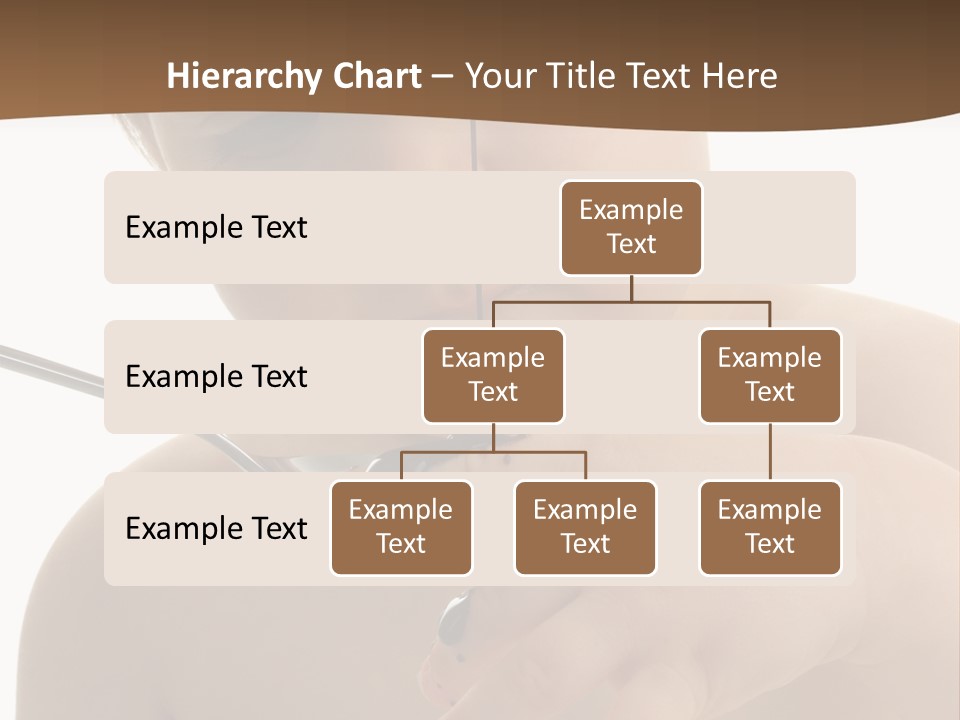 Hierarchy Chart – Your Title Text Here

Example Text

Example Text

Example Text

Example Text

Example Text

Example Text

Example Text

Example Text

Example Text